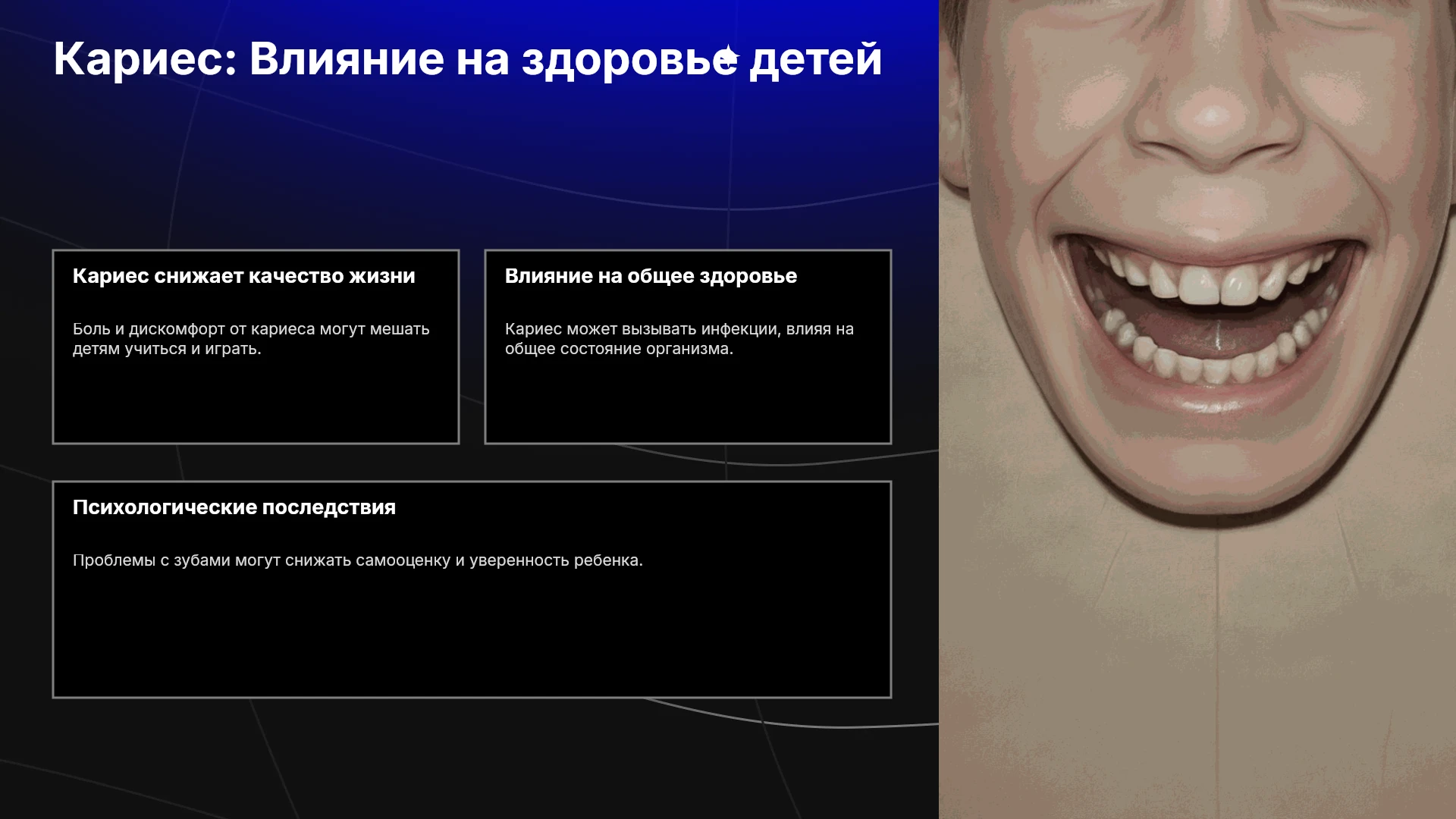 Кариес: Влияние на здоровье детей

Кариес снижает качество жизни

Боль и дискомфорт от кариеса могут мешать детям учиться и играть.

Влияние на общее здоровье

Кариес может вызывать инфекции, влияя на общее состояние организма.

Психологические последствия

Проблемы с зубами могут снижать самооценку и уверенность ребенка.